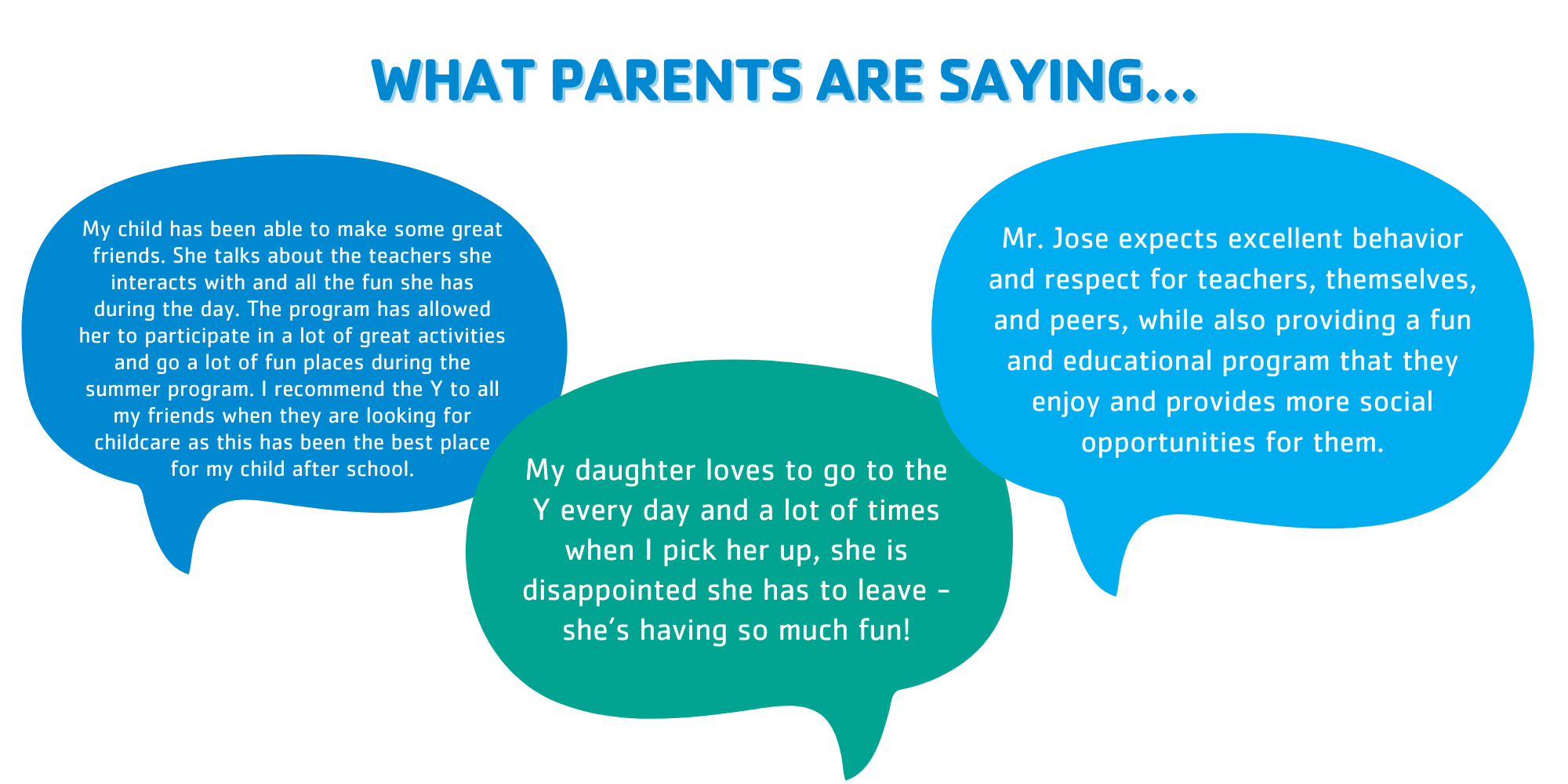 WHAT PARENTS ARE SAYING...

My child has been able to make some great friends. She talks about the teachers she interacts with and all the fun she has during the day. The program has allowed her to participate in a lot of great activities and go a lot of fun places during the summer program. I recommend the Y to all my friends when they are looking for childcare as this has been the best place for my child after school.

My daughter loves to go to the Y every day and a lot of times when I pick her up, she is disappointed she has to leave - she's having so much fun!

Mr. Jose expects excellent behavior and respect for teachers, themselves, and peers, while also providing a fun and educational program that they enjoy and provides more social opportunities for them.